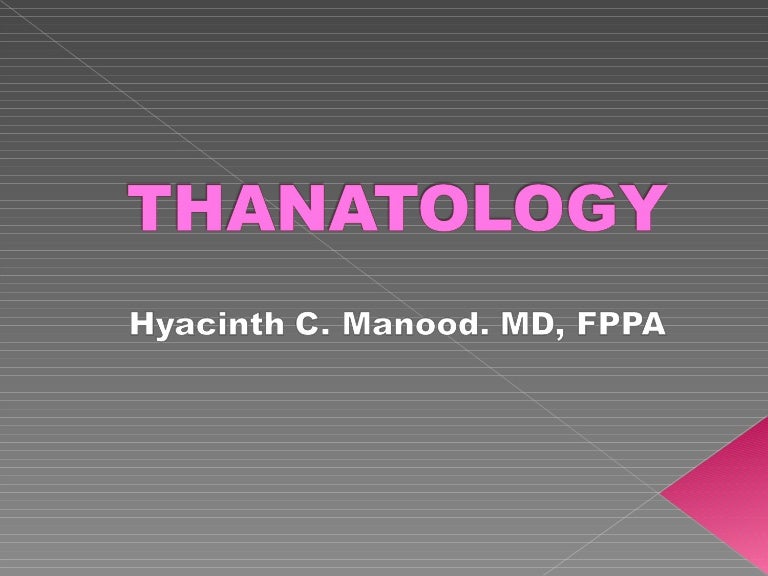 THANATOLOGY

Hyacinth C. Manood. MD, FPPA